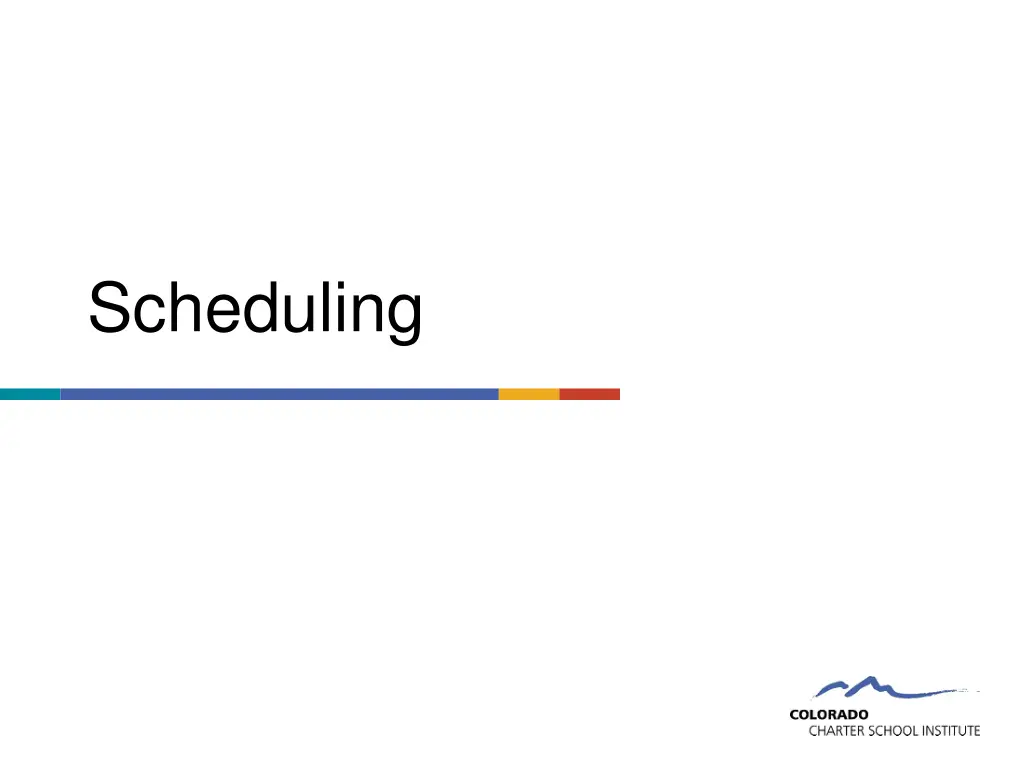 Scheduling

COLORADO
CHARTER SCHOOL INSTITUTE